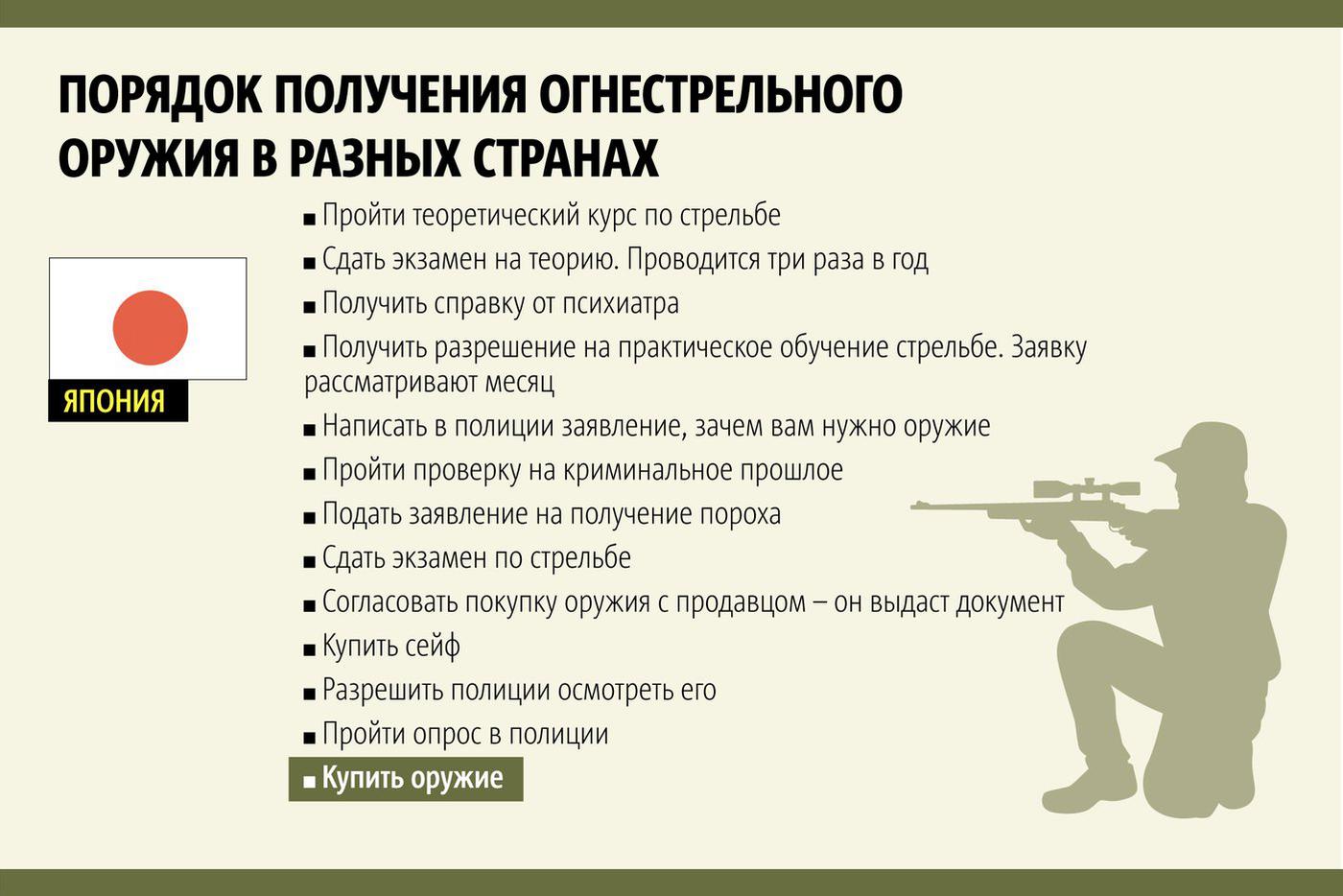 ПОРЯДОК ПОЛУЧЕНИЯ ОГНЕСТРЕЛЬНОГО ОРУЖИЯ В РАЗНЫХ СТРАНАХ

ЯПОНИЯ

■ Пройти теоретический курс по стрельбе

■ Сдать экзамен на теорию. Проводится три раза в год

■ Получить справку от психиатра

■ Получить разрешение на практическое обучение стрельбе. Заявку рассматривают месяц

■ Написать в полиции заявление, зачем вам нужно оружие

■ Пройти проверку на криминальное прошлое

■ Подать заявление на получение пороха

■ Сдать экзамен по стрельбе

■ Согласовать покупку оружия с продавцом – он выдаст документ

■ Купить сейф

■ Разрешить полиции осмотреть его

■ Пройти опрос в полиции

■ Купить оружие